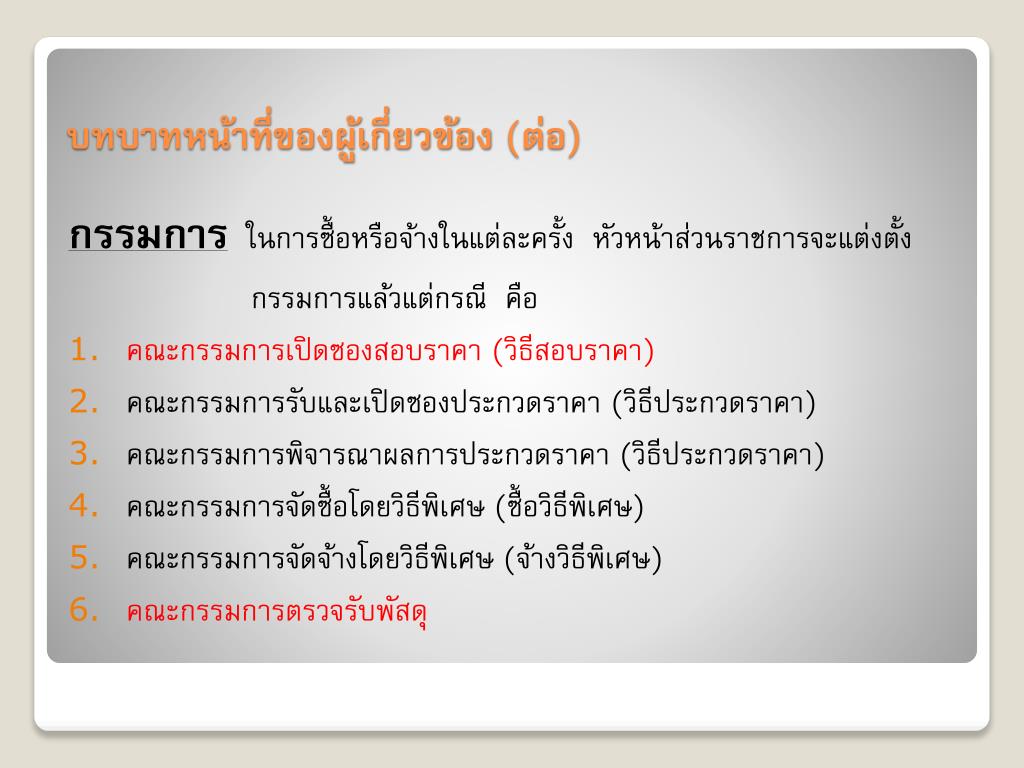 บทบาทหน้าที่ของผู้เกี่ยวข้อง (ต่อ)

กรรมการ ในการซื้อหรือจ้างในแต่ละครั้ง หัวหน้าส่วนราชการจะแต่งตั้งกรรมการแล้วแต่กรณี คือ

1. คณะกรรมการเปิดซองสอบราคา (วิธีสอบราคา)
2. คณะกรรมการรับและเปิดซองประกวดราคา (วิธีประกวดราคา)
3. คณะกรรมการพิจารณาผลการประกวดราคา (วิธีประกวดราคา)
4. คณะกรรมการจัดซื้อโดยวิธีพิเศษ (ซื้อวิธีพิเศษ)
5. คณะกรรมการจัดจ้างโดยวิธีพิเศษ (จ้างวิธีพิเศษ)
6. คณะกรรมการตรวจรับพัสดุ